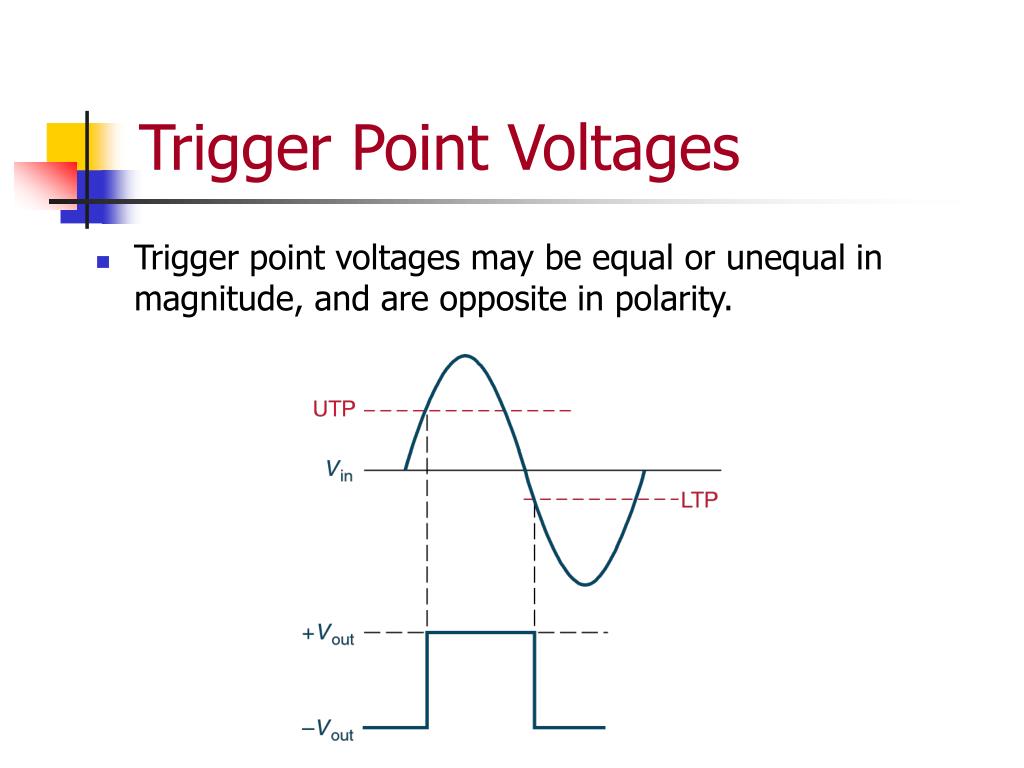 Trigger Point Voltages

Trigger point voltages may be equal or unequal in magnitude, and are opposite in polarity.

UTP

$V_{in}$

LTP

$+V_{out}$

$-V_{out}$